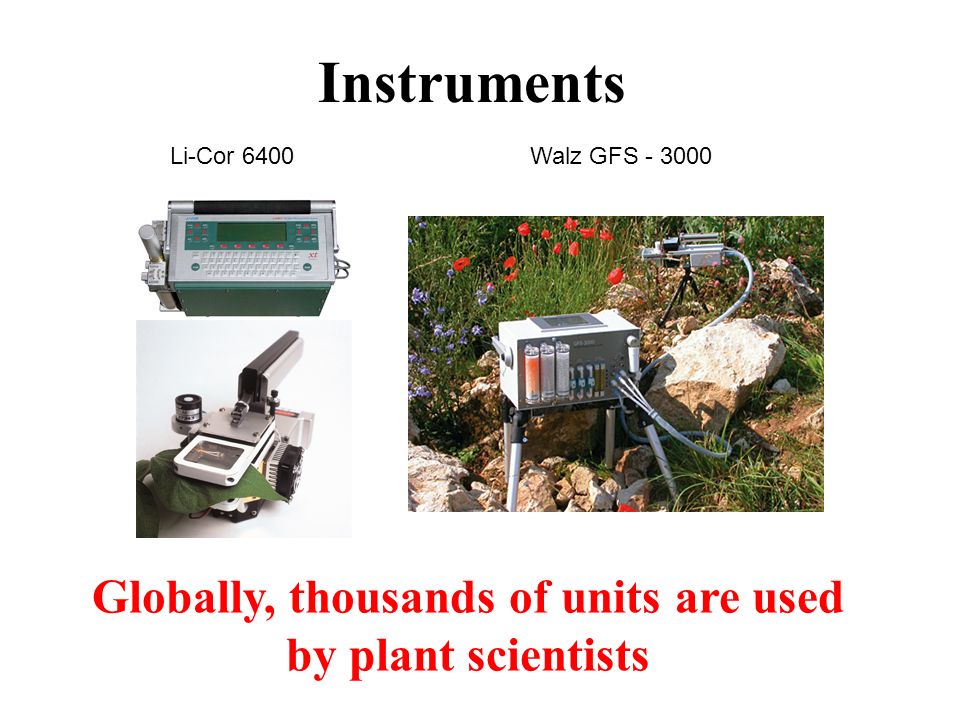 Instruments

Li-Cor 6400

Walz GFS - 3000

Globally, thousands of units are used by plant scientists